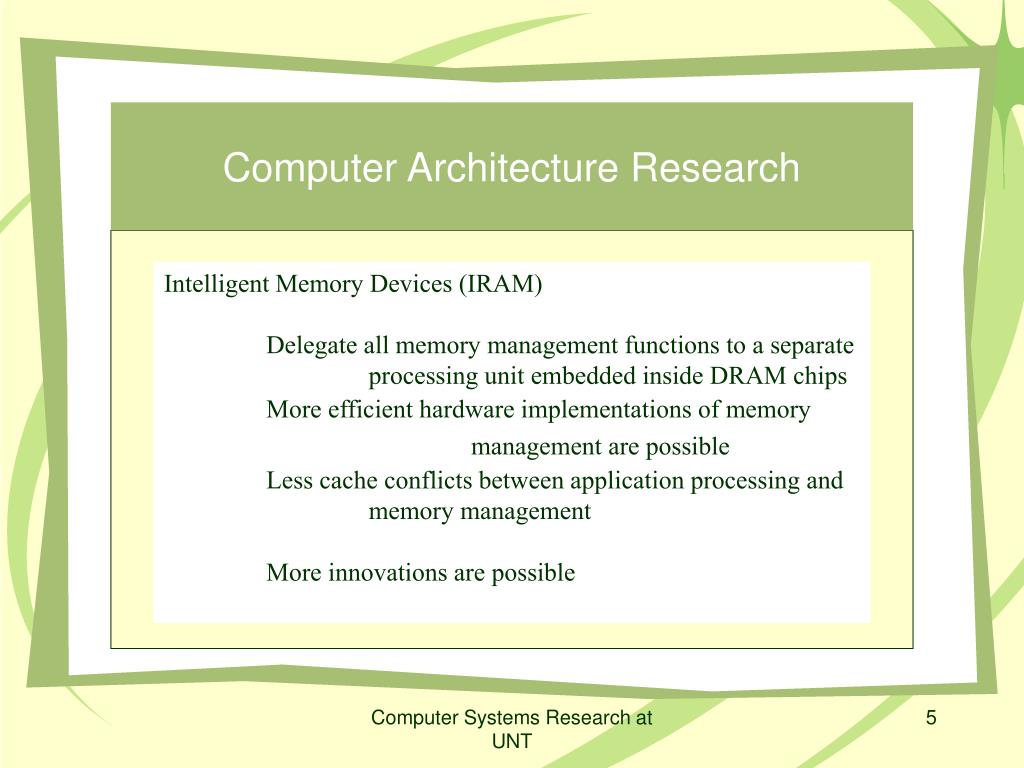 Computer Architecture Research

Intelligent Memory Devices (IRAM)

Delegate all memory management functions to a separate processing unit embedded inside DRAM chips

More efficient hardware implementations of memory management are possible

Less cache conflicts between application processing and memory management

More innovations are possible

Computer Systems Research at UNT

5